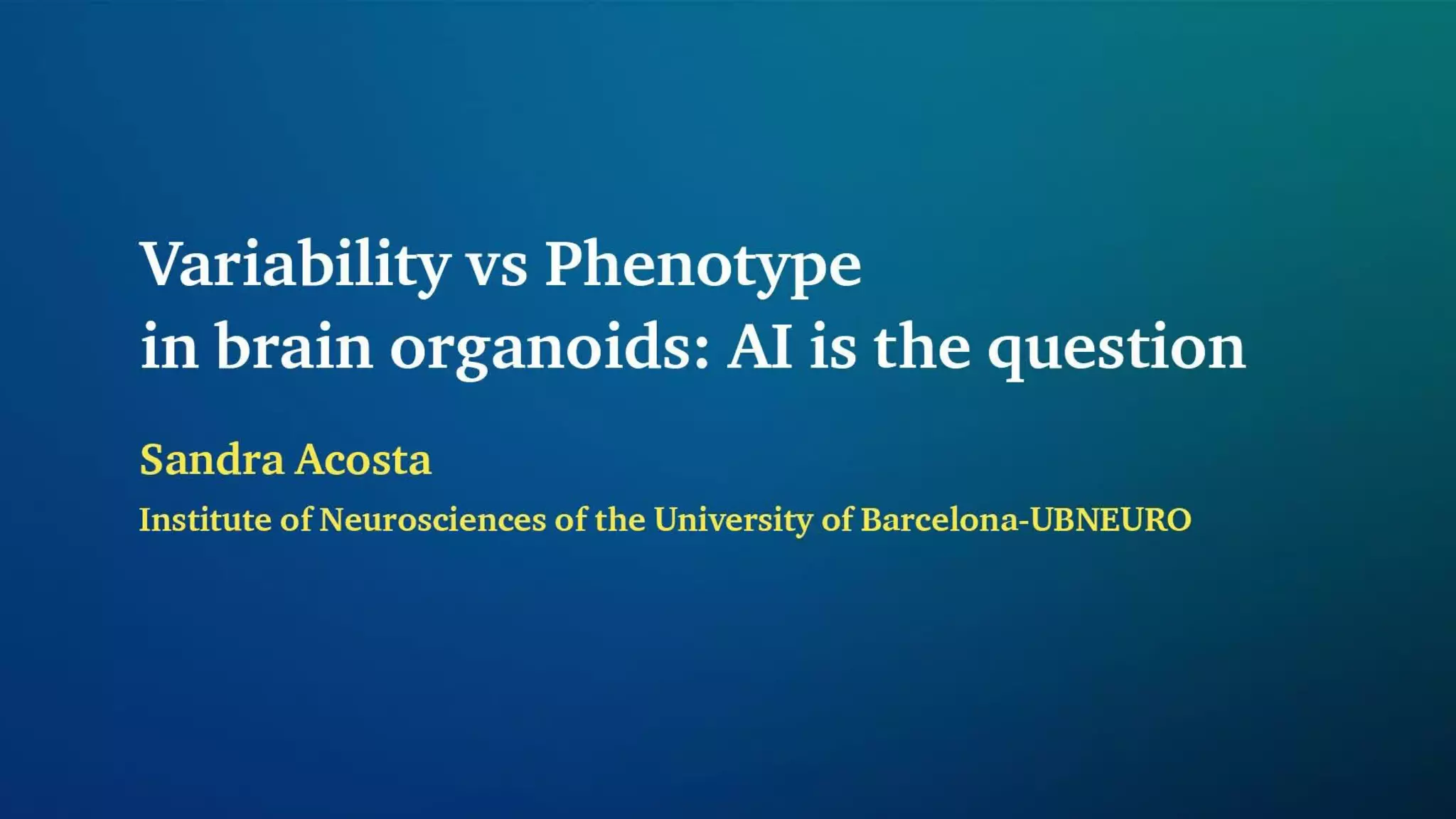 Variability vs Phenotype
in brain organoids: AI is the question

Sandra Acosta

Institute of Neurosciences of the University of Barcelona-UBNEURO